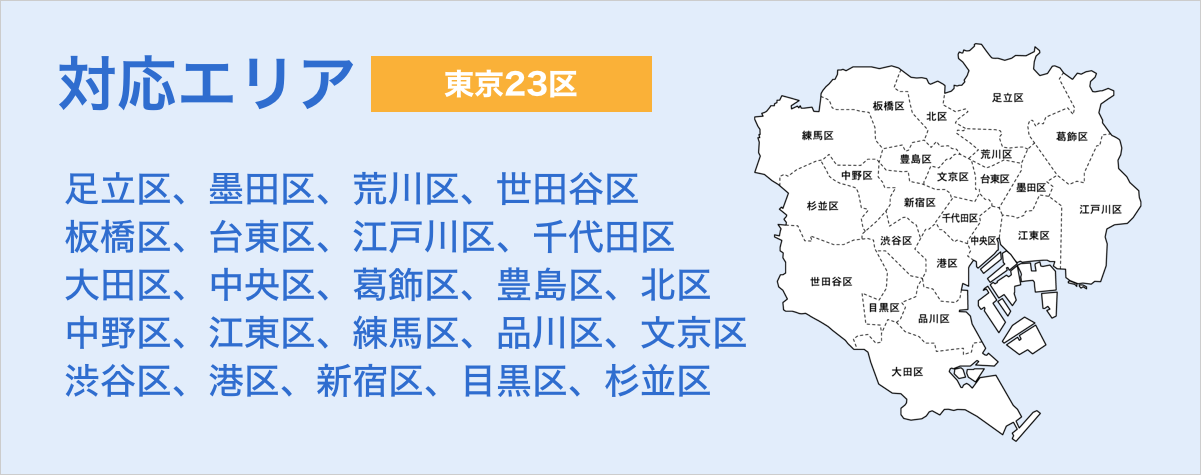 対応エリア

東京23区

足立区、墨田区、荒川区、世田谷区
板橋区、台東区、江戸川区、千代田区
大田区、中央区、葛飾区、豊島区、北区
中野区、江東区、練馬区、品川区、文京区
渋谷区、港区、新宿区、目黒区、杉並区

足立区
板橋区
北区
練馬区
葛飾区
豊島区
荒川区
中野区
文京区
台東区
墨田区
杉並区
新宿区
千代田区
江戸川区
渋谷区
中央区
江東区
港区
世田谷区
目黒区
品川区
大田区